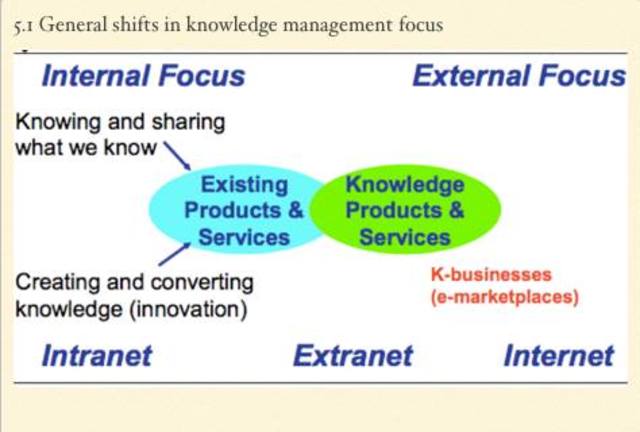 5.1 General shifts in knowledge management focus

Internal Focus

External Focus

Knowing and sharing what we know

Existing Products & Services

Knowledge Products & Services

Creating and converting knowledge (innovation)

K-businesses (e-marketplaces)

Intranet

Extranet

Internet